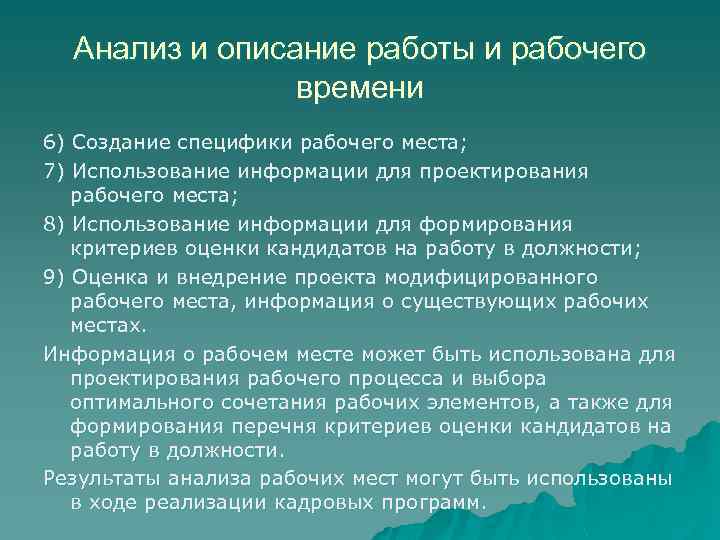 Анализ и описание работы и рабочего времени

6) Создание специфики рабочего места;

7) Использование информации для проектирования рабочего места;

8) Использование информации для формирования критериев оценки кандидатов на работу в должности;

9) Оценка и внедрение проекта модифицированного рабочего места, информация о существующих рабочих местах.

Информация о рабочем месте может быть использована для проектирования рабочего процесса и выбора оптимального сочетания рабочих элементов, а также для формирования перечня критериев оценки кандидатов на работу в должности.

Результаты анализа рабочих мест могут быть использованы в ходе реализации кадровых программ.